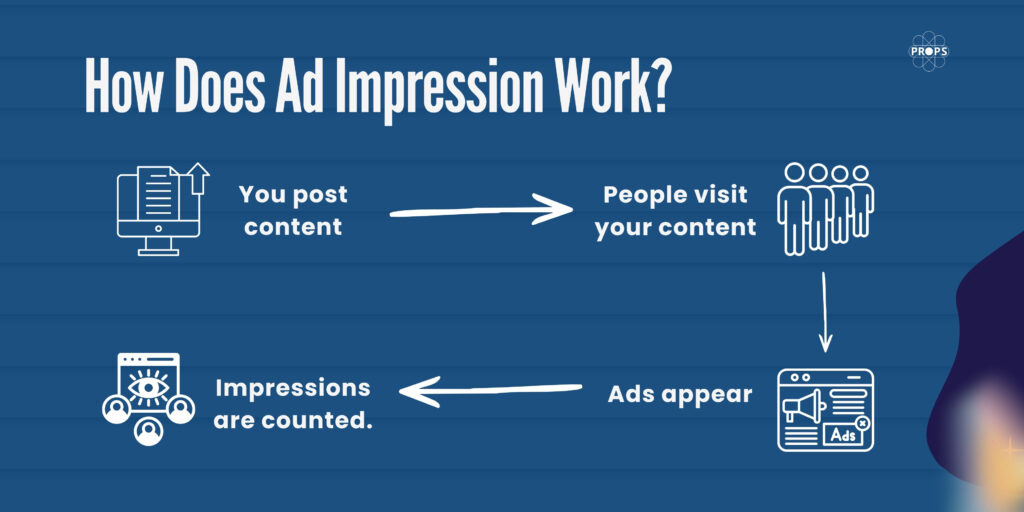 PROPS

How Does Ad Impression Work?

You post content

People visit your content

Ads appear

Ads

Impressions are counted.